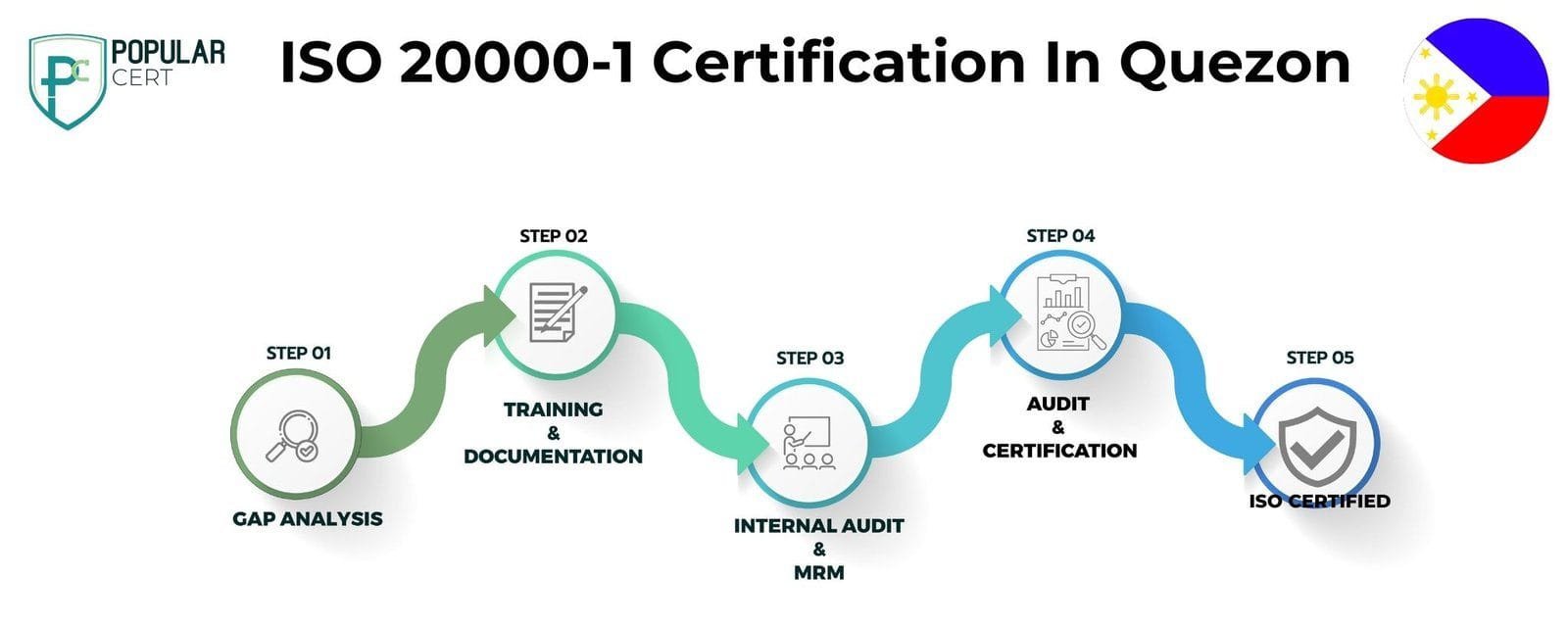 PC POPULAR CERT

ISO 20000-1 Certification In Quezon

STEP 01
GAP ANALYSIS

STEP 02
TRAINING & DOCUMENTATION

STEP 03
INTERNAL AUDIT & MRM

STEP 04
AUDIT & CERTIFICATION

STEP 05
ISO CERTIFIED